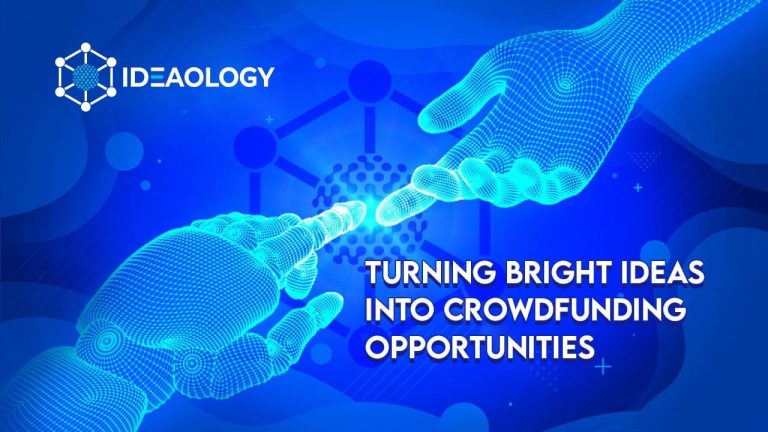 IDEAOLOGY

TURNING BRIGHT IDEAS INTO CROWDFUNDING OPPORTUNITIES